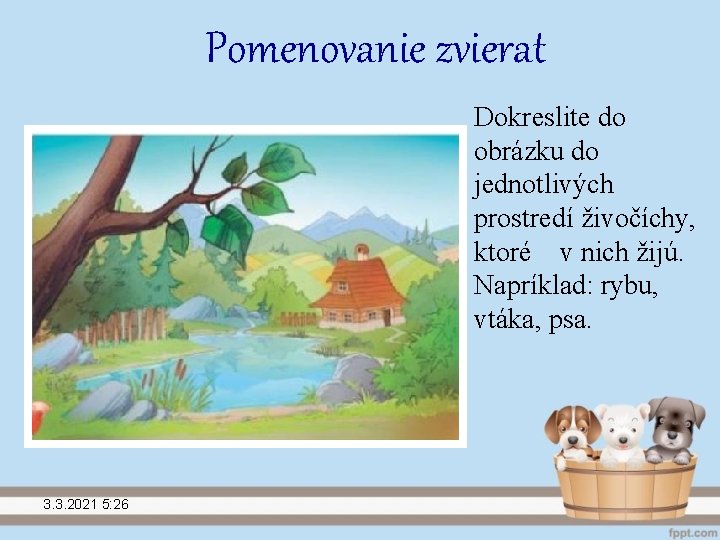 Pomenovanie zvierat

Dokreslite do obrázku do jednotlivých prostredí živočíchy, ktoré v nich žijú. Napríklad: rybu, vtáka, psa.

3.3.2021 5:26

fppt.com